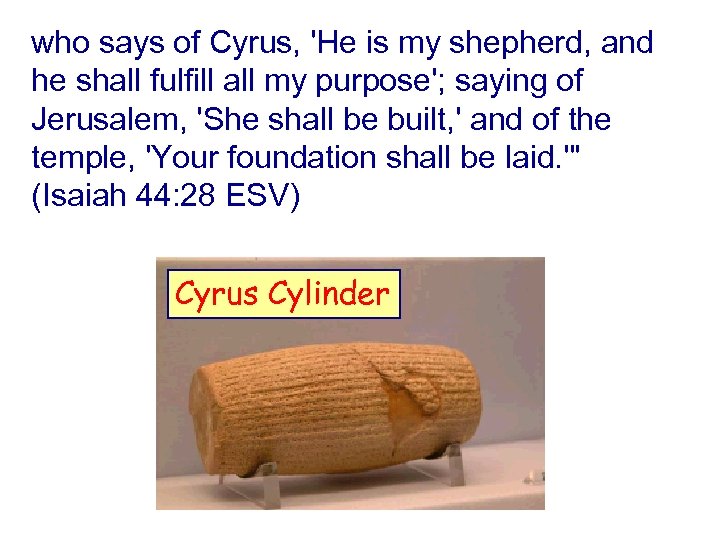 who says of Cyrus, 'He is my shepherd, and he shall fulfill all my purpose'; saying of Jerusalem, 'She shall be built,' and of the temple, 'Your foundation shall be laid.'" (Isaiah 44:28 ESV)

Cyrus Cylinder